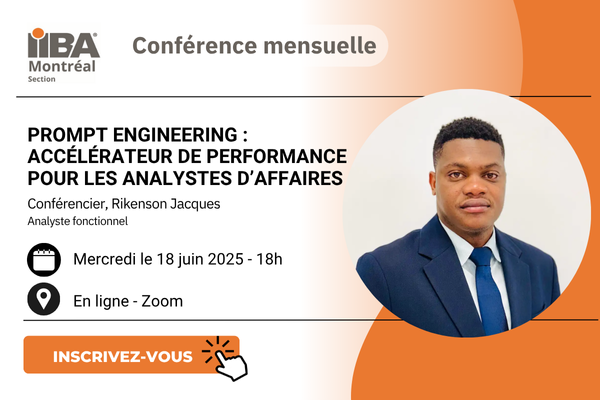 IIBA®
Montréal
Section

Conférence mensuelle

PROMPT ENGINEERING : ACCÉLÉRATEUR DE PERFORMANCE POUR LES ANALYSTES D'AFFAIRES

Conférencier, Rikenson Jacques
Analyste fonctionnel

Mercredi le 18 juin 2025 - 18h

En ligne - Zoom

INSCRIVEZ-VOUS